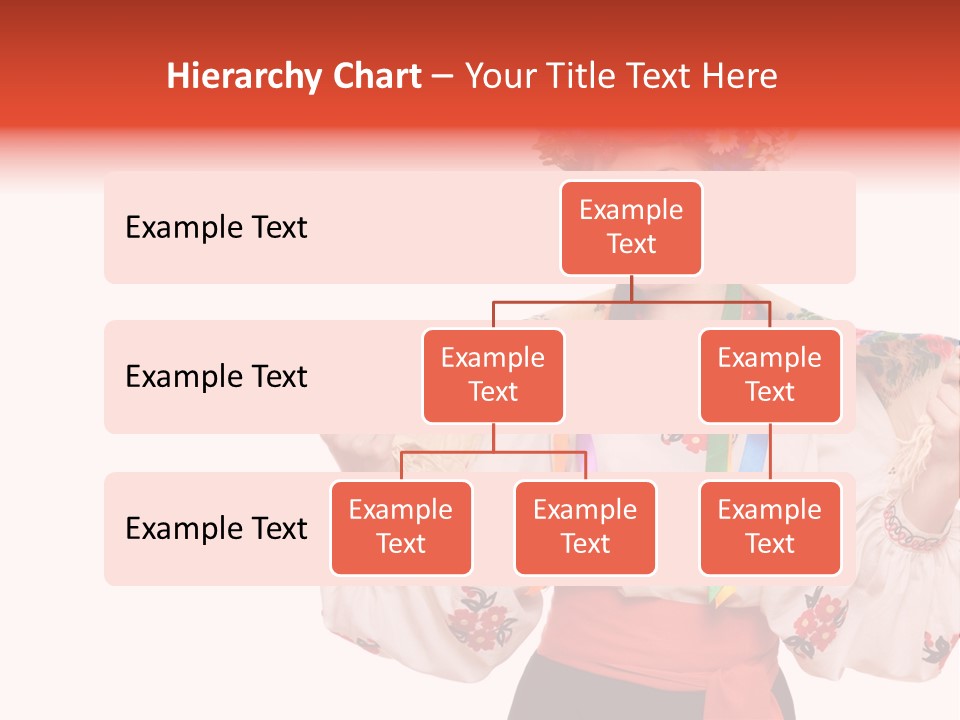 Hierarchy Chart – Your Title Text Here

Example Text

Example Text

Example Text

Example Text

Example Text

Example Text

Example Text

Example Text

Example Text